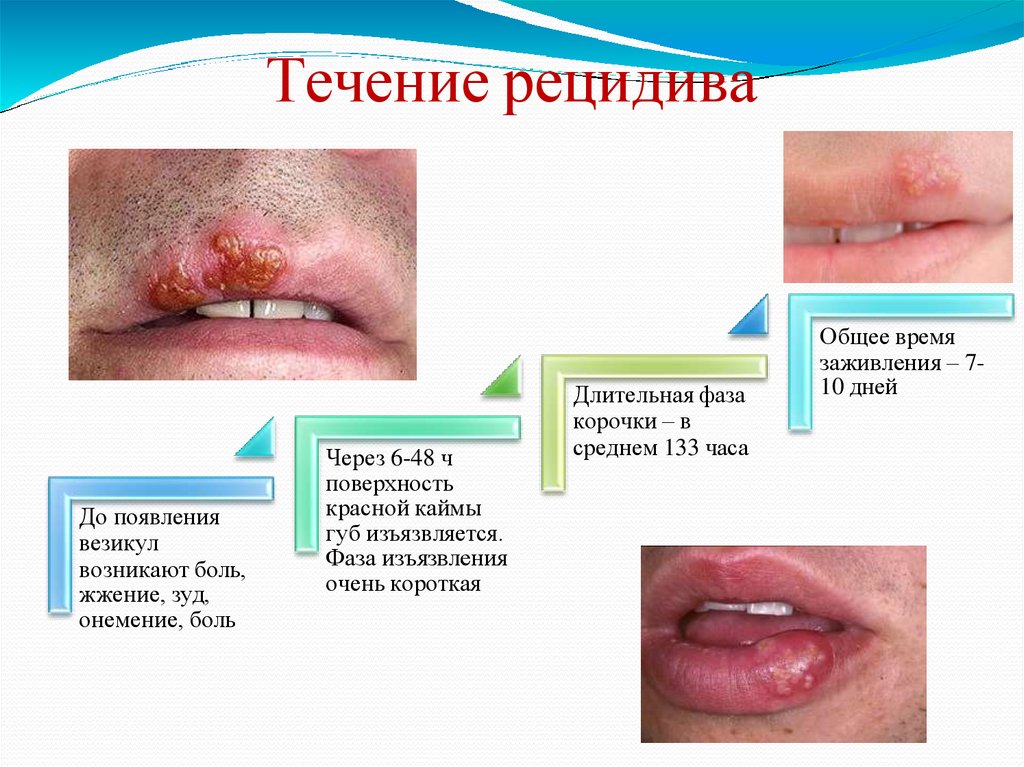 Течение рецидива

До появления везикул возникают боль, жжение, зуд, онемение, боль

Через 6-48 ч поверхность красной каймы губ изъязвляется. Фаза изъязвления очень короткая

Длительная фаза корочки – в среднем 133 часа

Общее время заживления – 7-10 дней